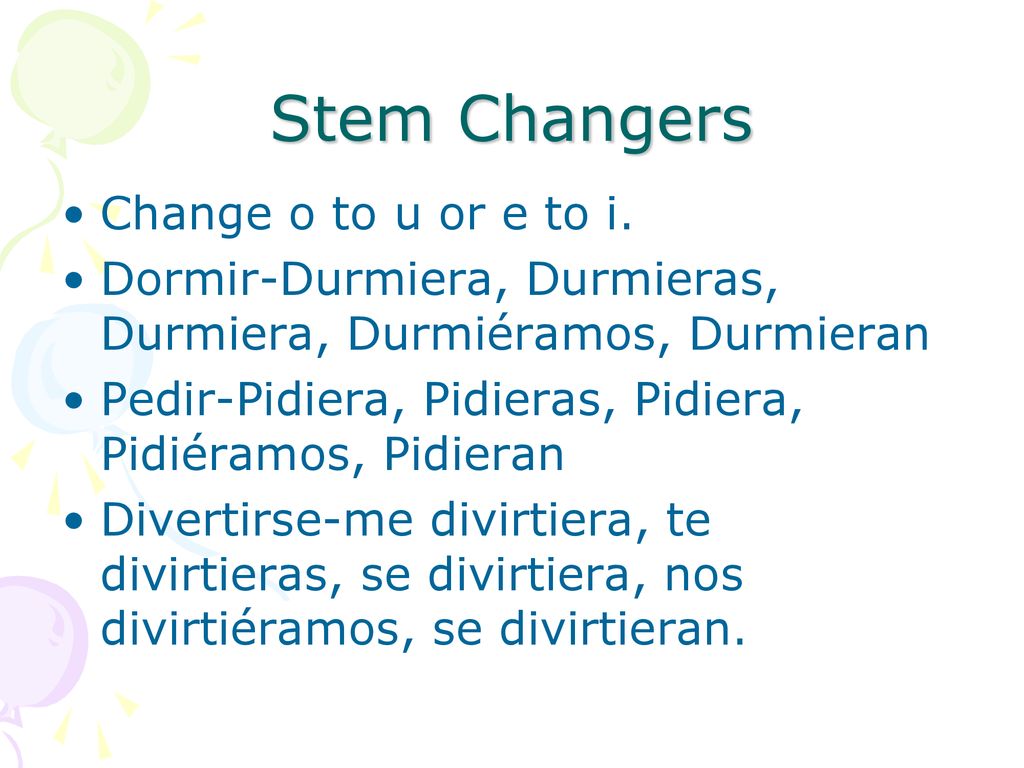 Stem Changers

• Change o to u or e to i.
• Dormir-Durmiera, Durmieras, Durmiera, Durmiéramos, Durmieran
• Pedir-Pidiera, Pidieras, Pidiera, Pidiéramos, Pidieran
• Divertirse-me divirtiera, te divirtieras, se divirtiera, nos divirtiéramos, se divirtieran.